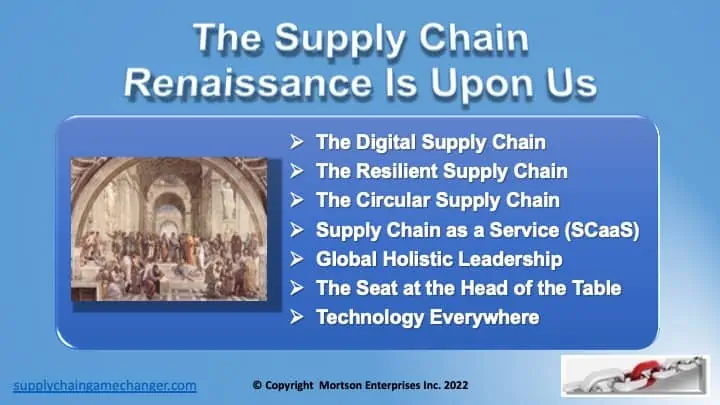 The Supply Chain Renaissance Is Upon Us

➢ The Digital Supply Chain
➢ The Resilient Supply Chain
➢ The Circular Supply Chain
➢ Supply Chain as a Service (SCaaS)
➢ Global Holistic Leadership
➢ The Seat at the Head of the Table
➢ Technology Everywhere

supplychaingamechanger.com

© Copyright Mortson Enterprises Inc. 2022